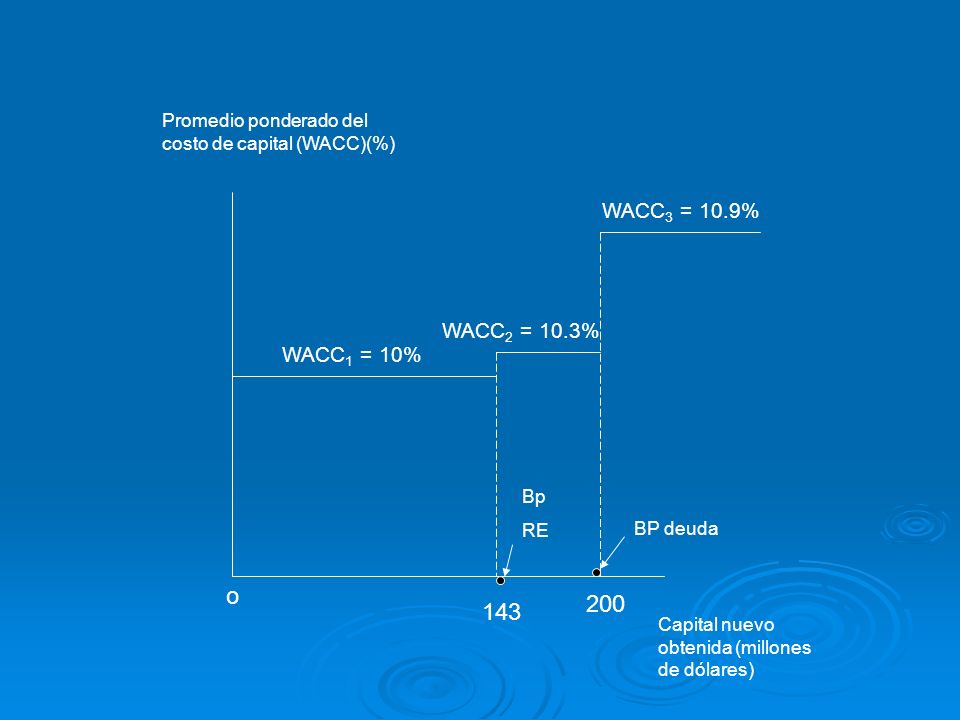 Promedio ponderado del costo de capital (WACC)(%)

$WACC_3$ = 10.9%

$WACC_2$ = 10.3%

$WACC_1$ = 10%

Bp

RE

BP deuda

o

143

200

Capital nuevo obtenida (millones de dólares)